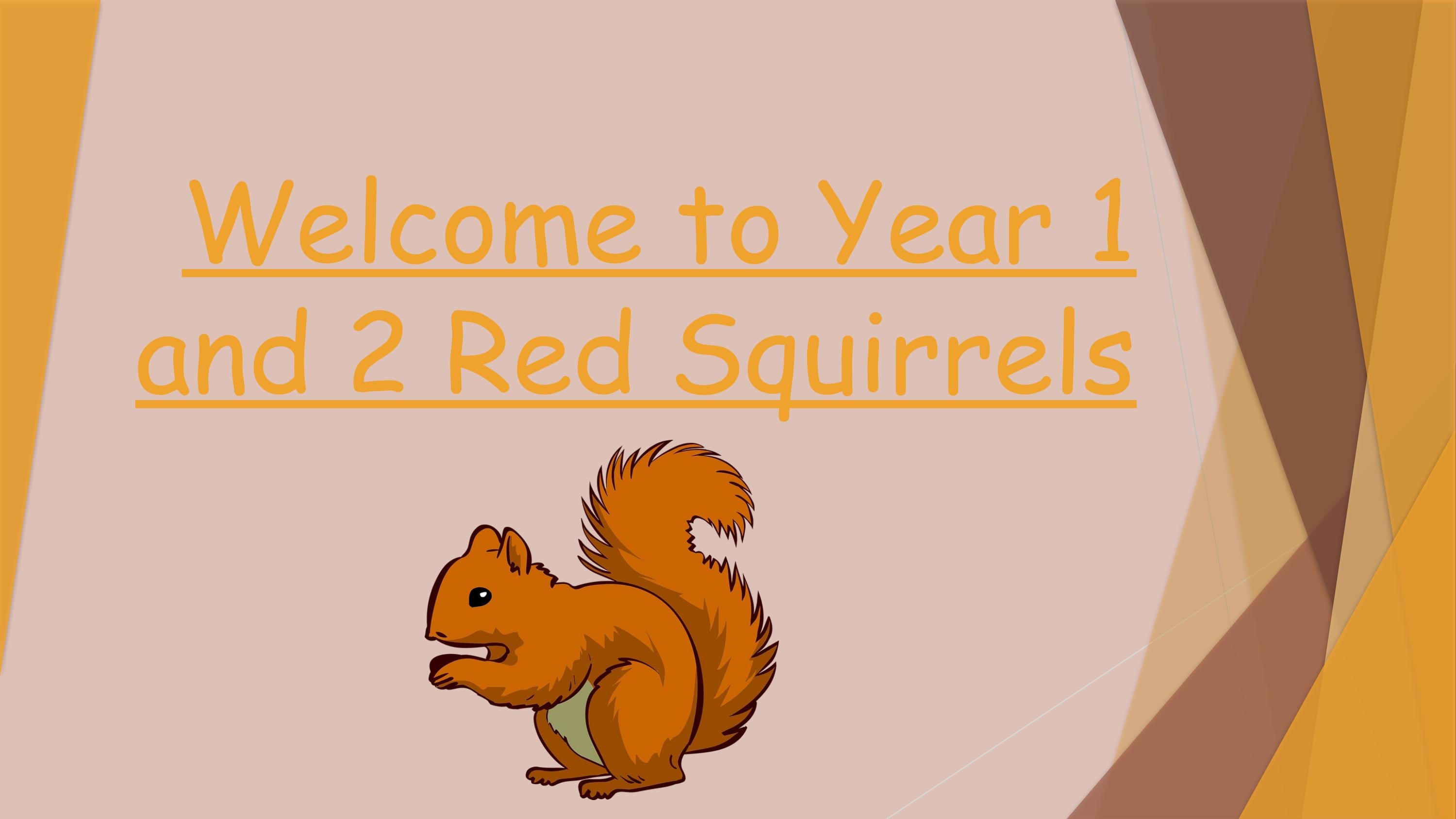 Welcome to Year 1 and 2 Red Squirrels